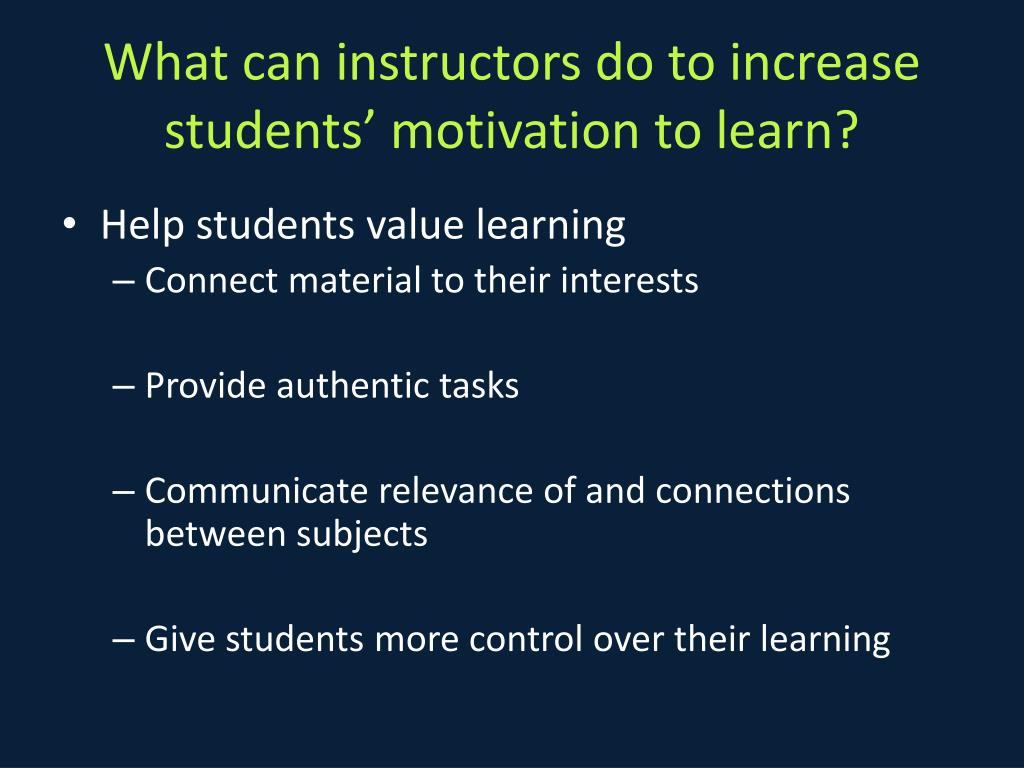 What can instructors do to increase students’ motivation to learn?

• Help students value learning
– Connect material to their interests

– Provide authentic tasks

– Communicate relevance of and connections between subjects

– Give students more control over their learning